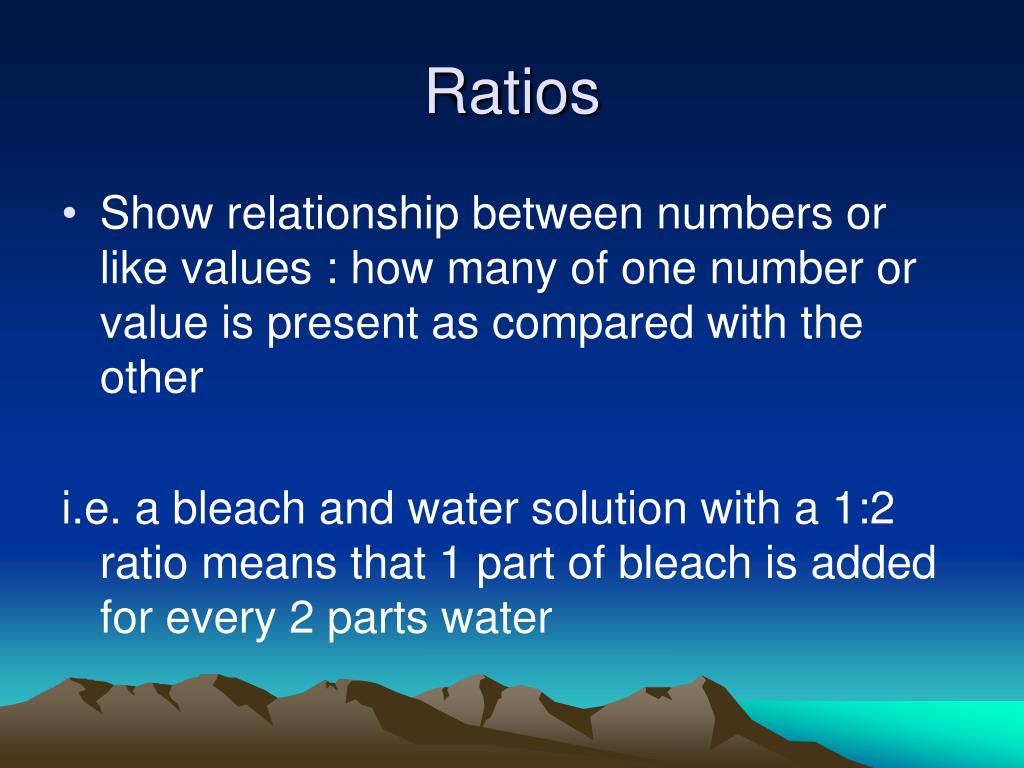 Ratios

• Show relationship between numbers or like values : how many of one number or value is present as compared with the other

i.e. a bleach and water solution with a 1:2 ratio means that 1 part of bleach is added for every 2 parts water